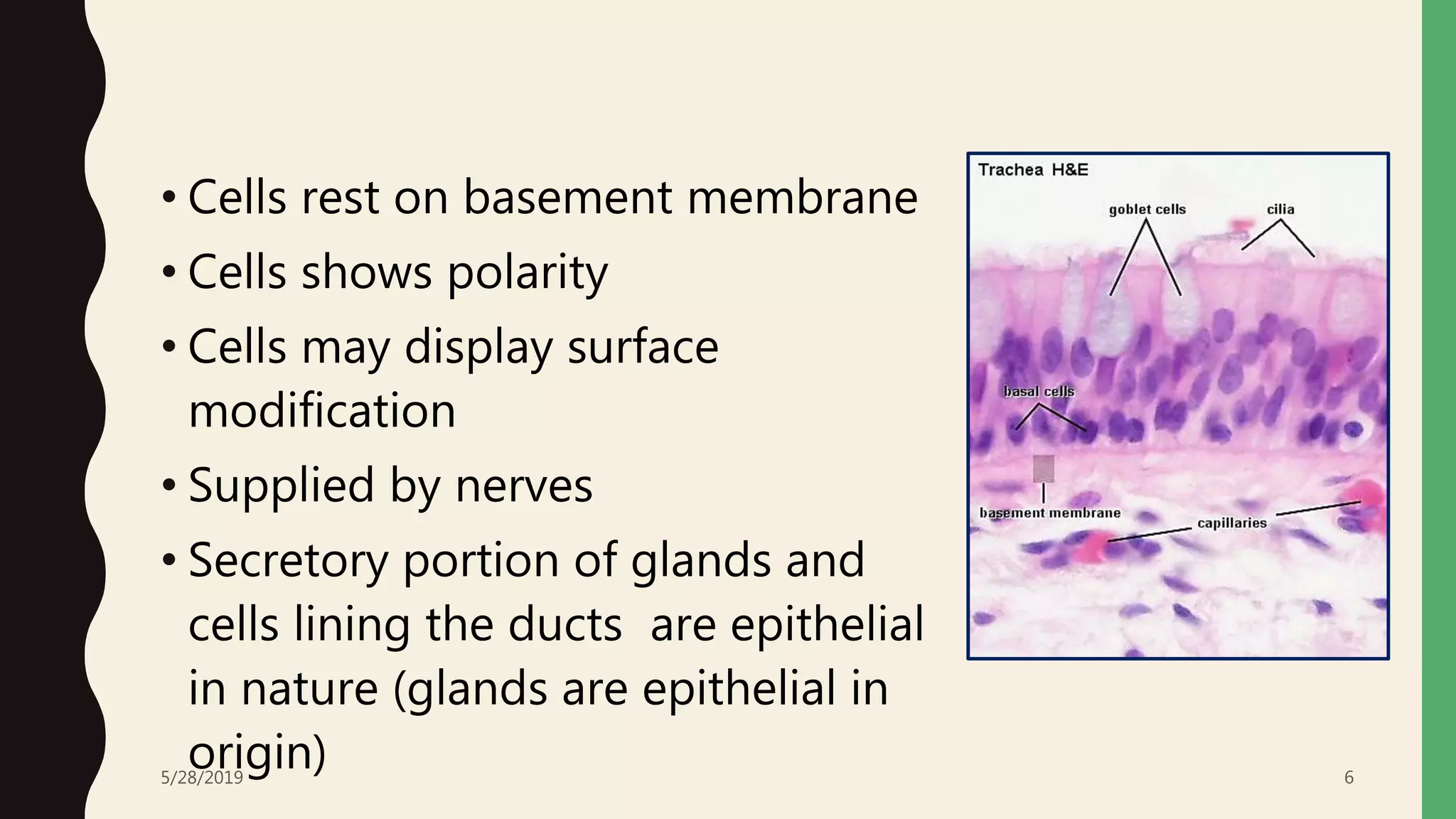 • Cells rest on basement membrane

• Cells shows polarity

• Cells may display surface modification

• Supplied by nerves

• Secretory portion of glands and cells lining the ducts are epithelial in nature (glands are epithelial in origin)

Trachea H&E

goblet cells

cilia

basal cells

basement membrane

capillaries

5/28/2019

6